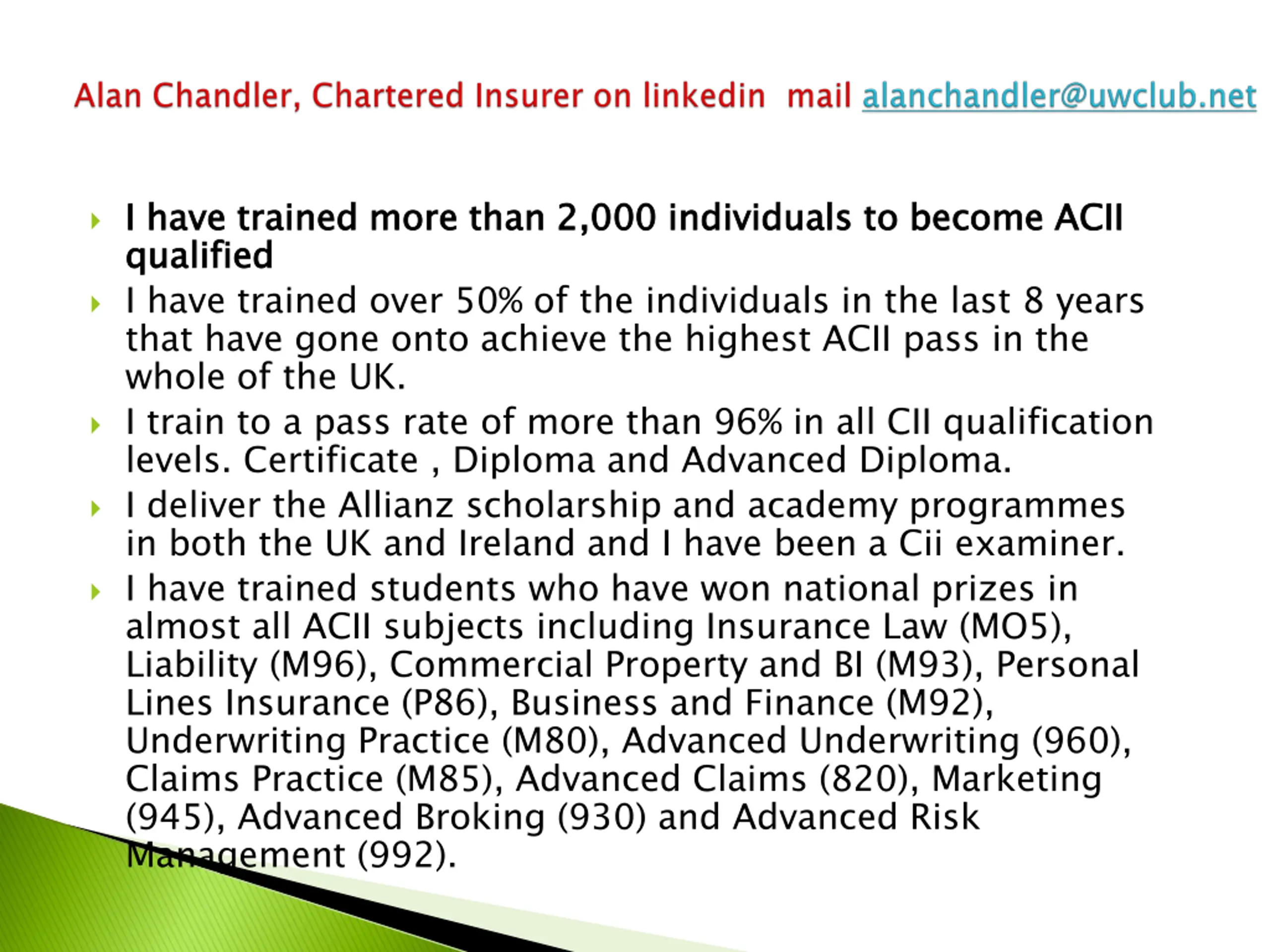 Alan Chandler, Chartered Insurer on linkedin mail alanchandler@uwclub.net

I have trained more than 2,000 individuals to become ACII qualified

I have trained over 50% of the individuals in the last 8 years that have gone onto achieve the highest ACII pass in the whole of the UK.

I train to a pass rate of more than 96% in all CII qualification levels. Certificate , Diploma and Advanced Diploma.

I deliver the Allianz scholarship and academy programmes in both the UK and Ireland and I have been a Cii examiner.

I have trained students who have won national prizes in almost all ACII subjects including Insurance Law (MO5), Liability (M96), Commercial Property and BI (M93), Personal Lines Insurance (P86), Business and Finance (M92), Underwriting Practice (M80), Advanced Underwriting (960), Claims Practice (M85), Advanced Claims (820), Marketing (945), Advanced Broking (930) and Advanced Risk Management (992).